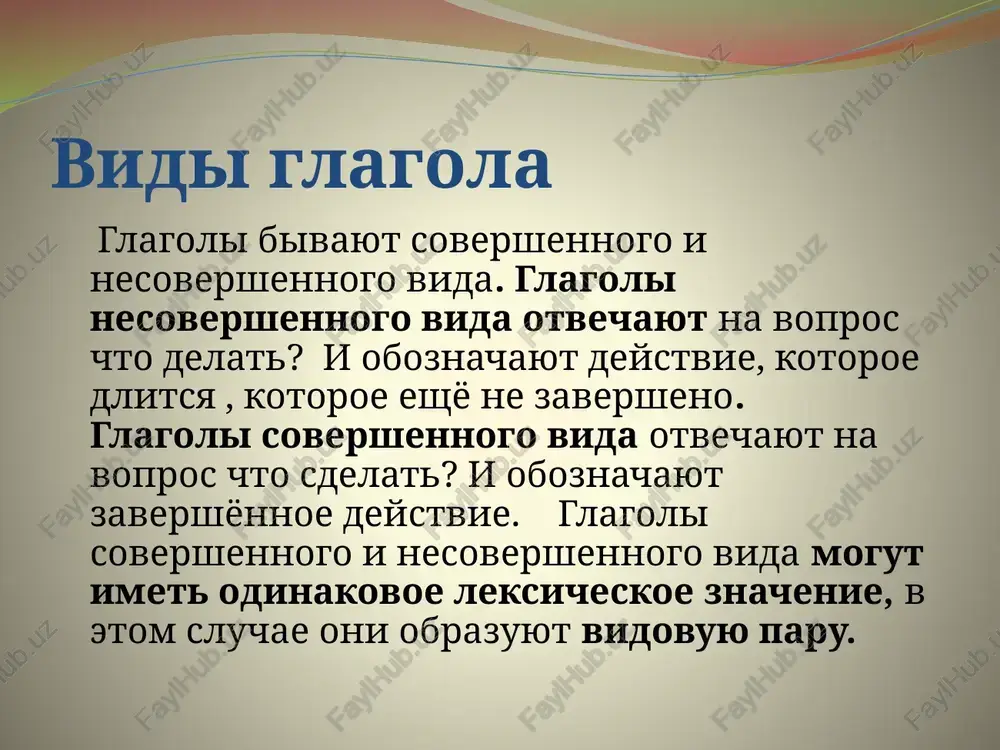 Виды глагола

Глаголы бывают совершенного и несовершенного вида. Глаголы несовершенного вида отвечают на вопрос что делать? И обозначают действие, которое длится , которое ещё не завершено. Глаголы совершенного вида отвечают на вопрос что сделать? И обозначают завершённое действие. Глаголы совершенного и несовершенного вида могут иметь одинаковое лексическое значение, в этом случае они образуют видовую пару.

FaylHub.uz